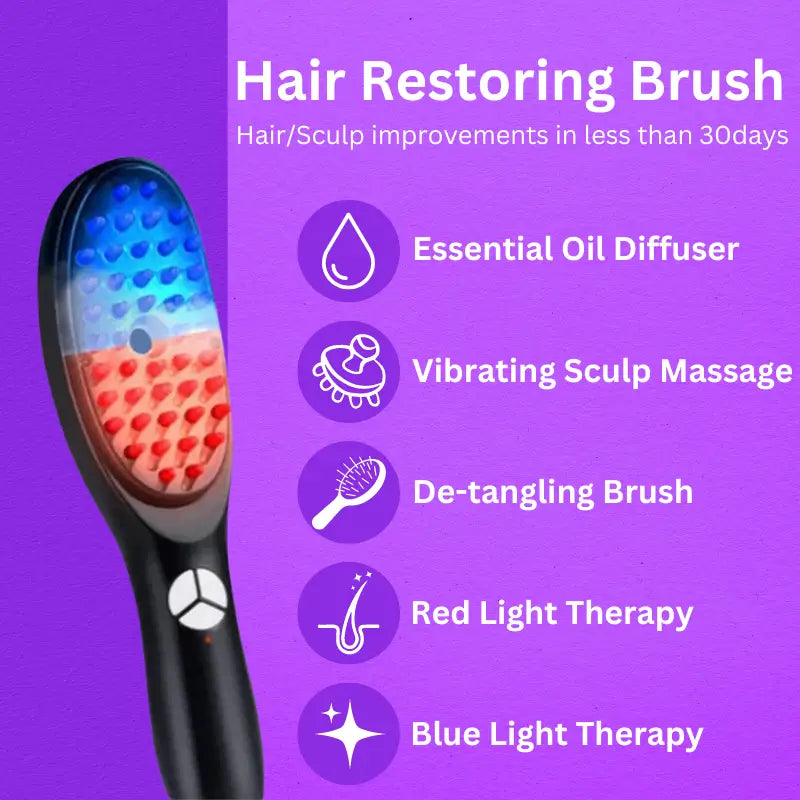 Hair Restoring Brush
Hair/Sculp improvements in less than 30days

Essential Oil Diffuser

Vibrating Sculp Massage

De-tangling Brush

Red Light Therapy

Blue Light Therapy